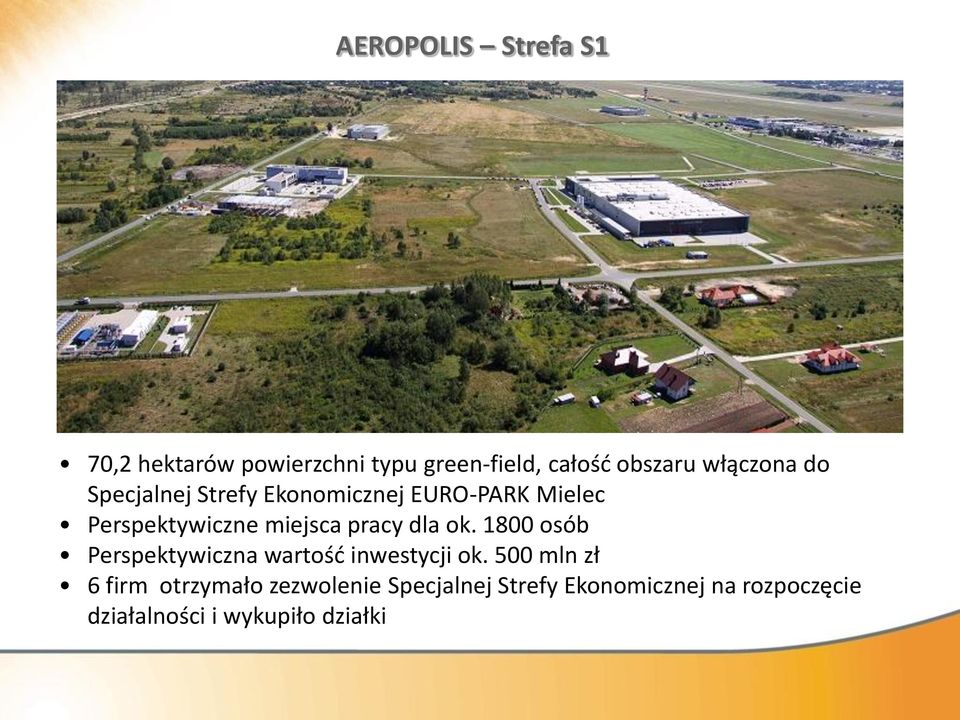 AEROPOLIS – Strefa S1

• 70,2 hektarów powierzchni typu green-field, całość obszaru włączona do Specjalnej Strefy Ekonomicznej EURO-PARK Mielec
• Perspektywiczne miejsca pracy dla ok. 1800 osób
• Perspektywiczna wartość inwestycji ok. 500 mln zł
• 6 firm otrzymało zezwolenie Specjalnej Strefy Ekonomicznej na rozpoczęcie działalności i wykupiło działki